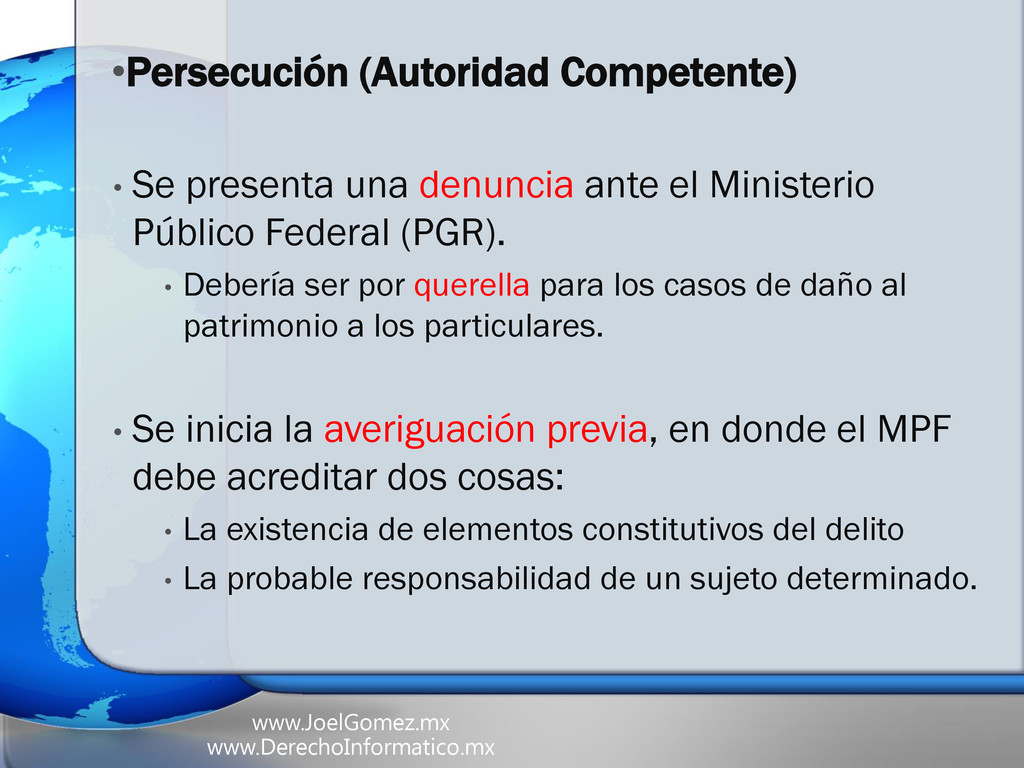 •Persecución (Autoridad Competente)

• Se presenta una denuncia ante el Ministerio Público Federal (PGR).

• Debería ser por querella para los casos de daño al patrimonio a los particulares.

• Se inicia la averiguación previa, en donde el MPF debe acreditar dos cosas:

• La existencia de elementos constitutivos del delito

• La probable responsabilidad de un sujeto determinado.

www.JoelGomez.mx
www.DerechoInformatico.mx